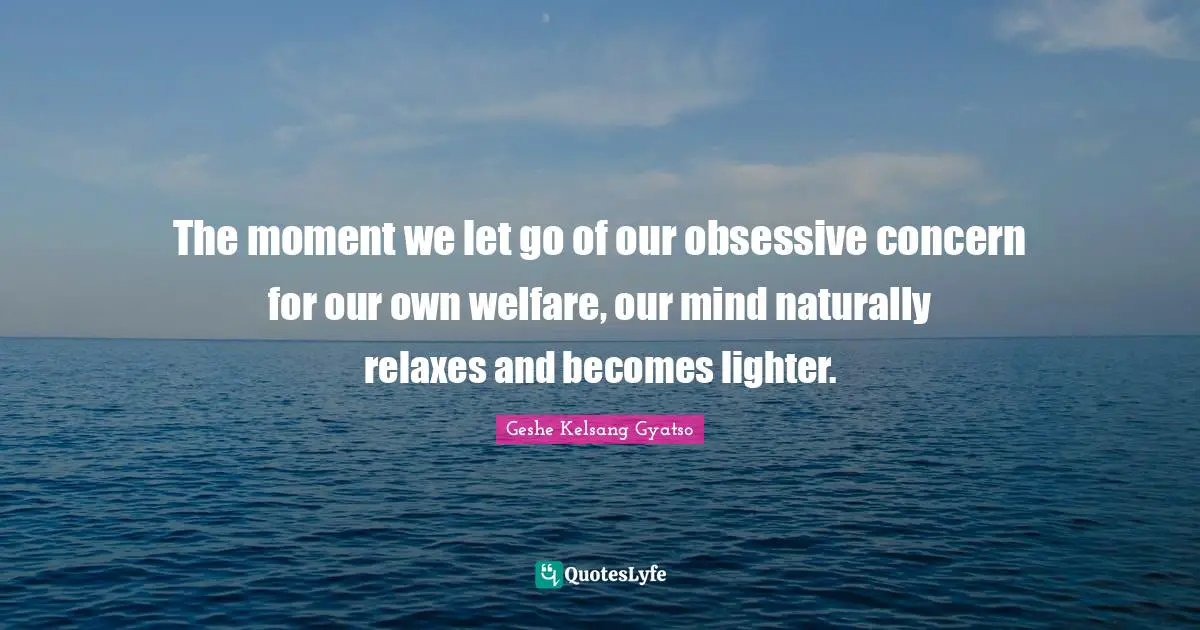 The moment we let go of our obsessive concern for our own welfare, our mind naturally relaxes and becomes lighter.

Geshe Kelsang Gyatso

QuotesLyfe